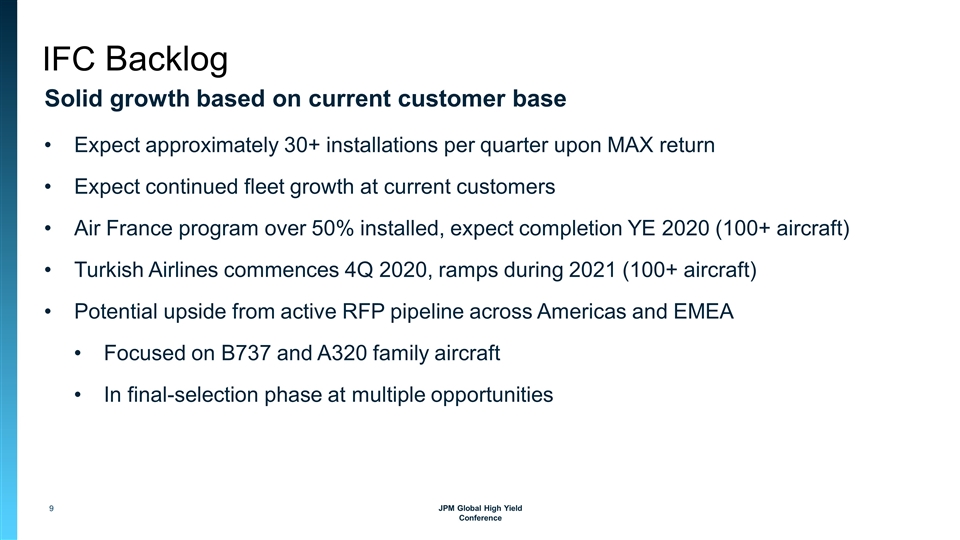 IFC Backlog

Solid growth based on current customer base

• Expect approximately 30+ installations per quarter upon MAX return

• Expect continued fleet growth at current customers

• Air France program over 50% installed, expect completion YE 2020 (100+ aircraft)

• Turkish Airlines commences 4Q 2020, ramps during 2021 (100+ aircraft)

• Potential upside from active RFP pipeline across Americas and EMEA

• Focused on B737 and A320 family aircraft

• In final-selection phase at multiple opportunities

9

JPM Global High Yield Conference